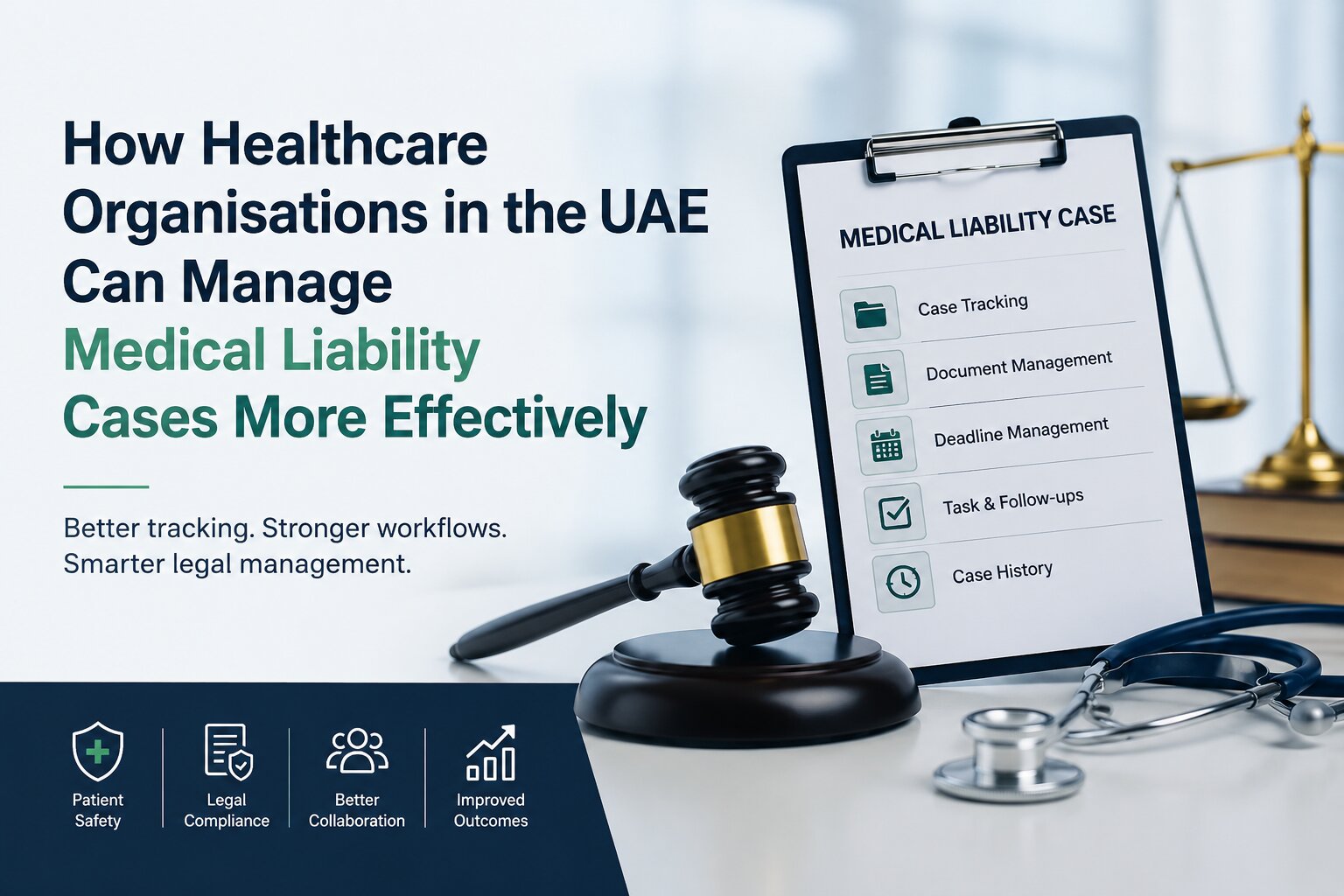 How Healthcare Organisations in the UAE Can Manage Medical Liability Cases More Effectively

Better tracking. Stronger workflows. Smarter legal management.

MEDICAL LIABILITY CASE

Case Tracking

Document Management

Deadline Management

Task & Follow-ups

Case History

Patient Safety

Legal Compliance

Better Collaboration

Improved Outcomes